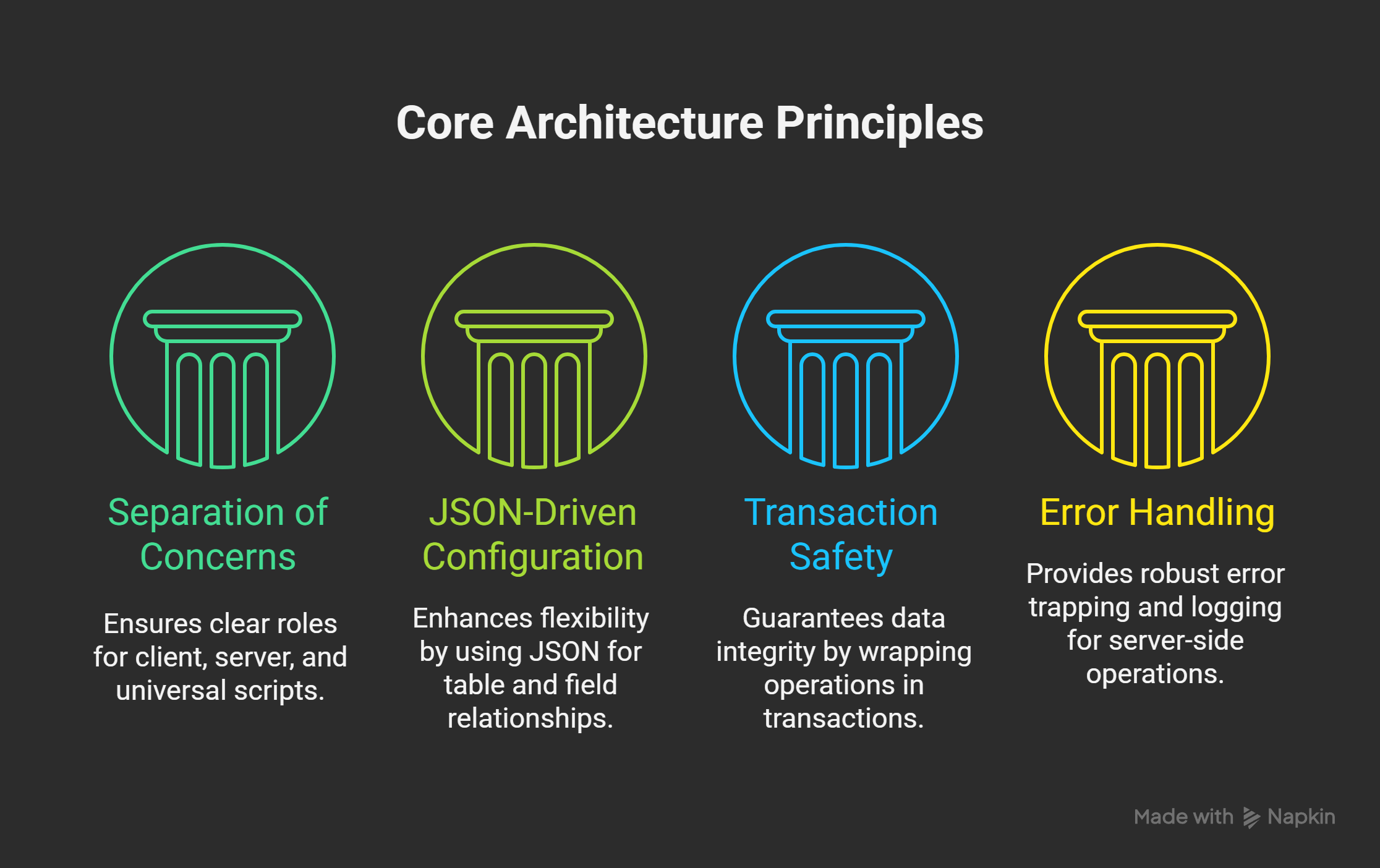 Core Architecture Principles

Separation of Concerns

Ensures clear roles for client, server, and universal scripts.

JSON-Driven Configuration

Enhances flexibility by using JSON for table and field relationships.

Transaction Safety

Guarantees data integrity by wrapping operations in transactions.

Error Handling

Provides robust error trapping and logging for server-side operations.

Made with Napkin